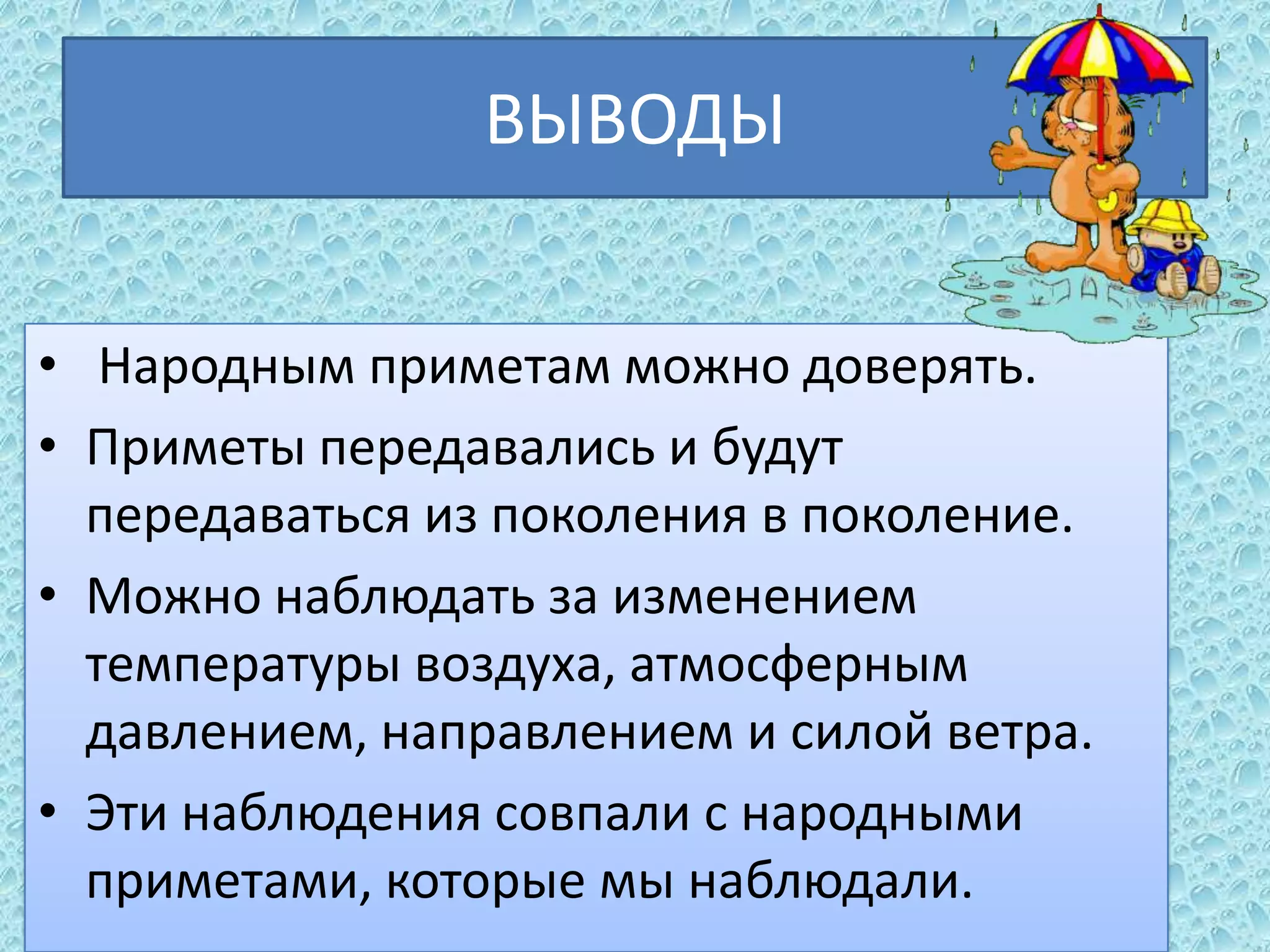 ВЫВОДЫ

• Народным приметам можно доверять.
• Приметы передавались и будут передаваться из поколения в поколение.
• Можно наблюдать за изменением температуры воздуха, атмосферным давлением, направлением и силой ветра.
• Эти наблюдения совпали с народными приметами, которые мы наблюдали.